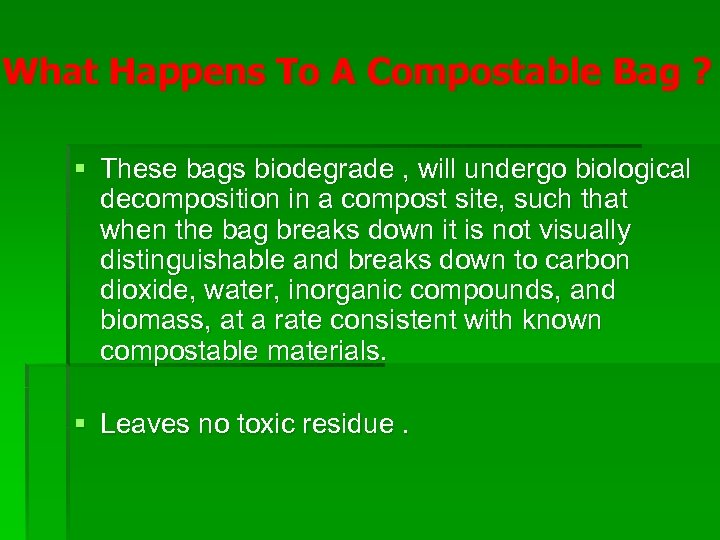 What Happens To A Compostable Bag ?

▪ These bags biodegrade , will undergo biological decomposition in a compost site, such that when the bag breaks down it is not visually distinguishable and breaks down to carbon dioxide, water, inorganic compounds, and biomass, at a rate consistent with known compostable materials.

▪ Leaves no toxic residue .